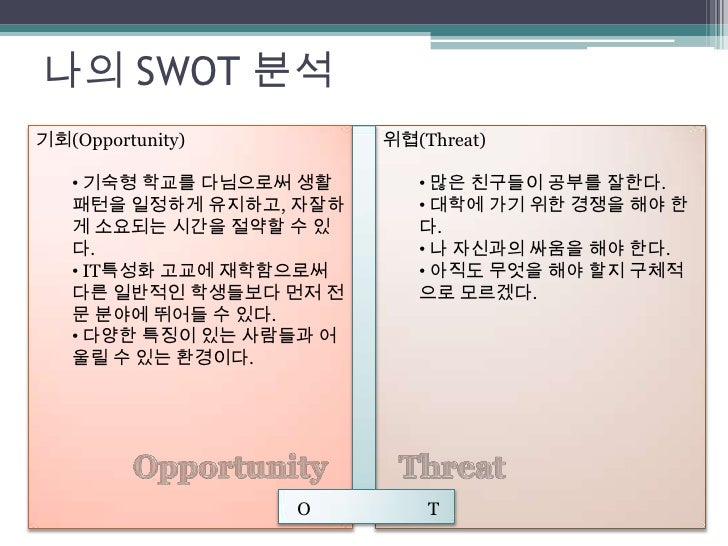 나의 SWOT 분석

기회(Opportunity)

• 기숙형 학교를 다님으로써 생활 패턴을 일정하게 유지하고, 자잘하게 소요되는 시간을 절약할 수 있다.
• IT특성화 고교에 재학함으로써 다른 일반적인 학생들보다 먼저 전문 분야에 뛰어들 수 있다.
• 다양한 특징이 있는 사람들과 어울릴 수 있는 환경이다.

Opportunity

위협(Threat)

• 많은 친구들이 공부를 잘한다.
• 대학에 가기 위한 경쟁을 해야 한다.
• 나 자신과의 싸움을 해야 한다.
• 아직도 무엇을 해야 할지 구체적으로 모르겠다.

Threat

O T